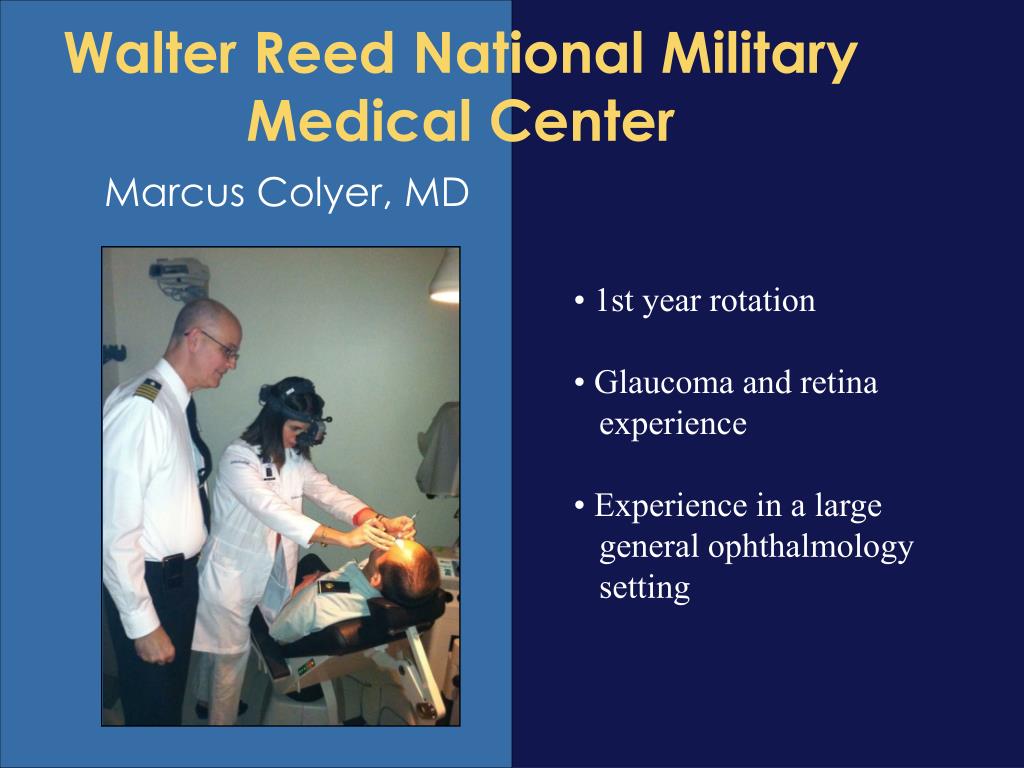 Walter Reed National Military Medical Center

Marcus Colyer, MD

• 1st year rotation

• Glaucoma and retina experience

• Experience in a large general ophthalmology setting